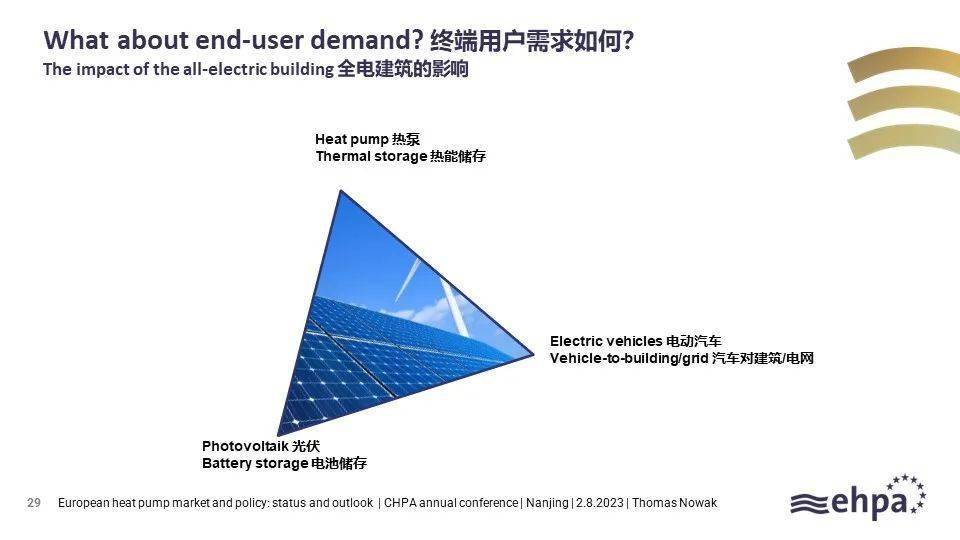 What about end-user demand? 终端用户需求如何?
The impact of the all-electric building 全电建筑的影响

Heat pump 热泵
Thermal storage 热能储存

Electric vehicles 电动汽车
Vehicle-to-building/grid 汽车对建筑/电网

Photovoltaik 光伏
Battery storage 电池储存

29 European heat pump market and policy: status and outlook | CHPA annual conference | Nanjing | 2.8.2023 | Thomas Nowak

ehpa